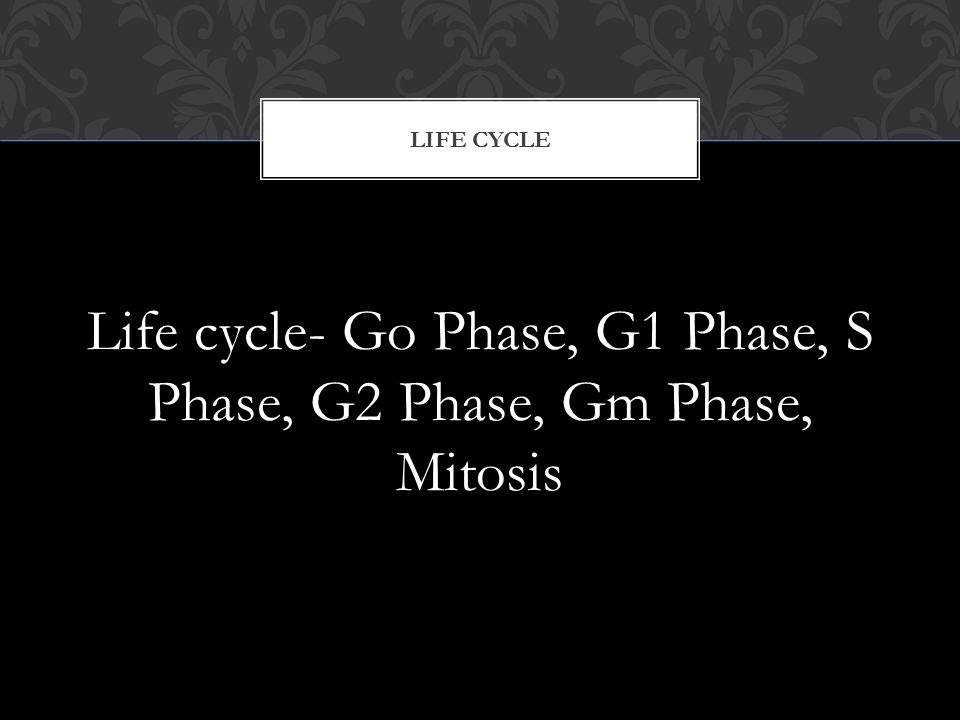 LIFE CYCLE

Life cycle- Go Phase, G1 Phase, S Phase, G2 Phase, Gm Phase, Mitosis